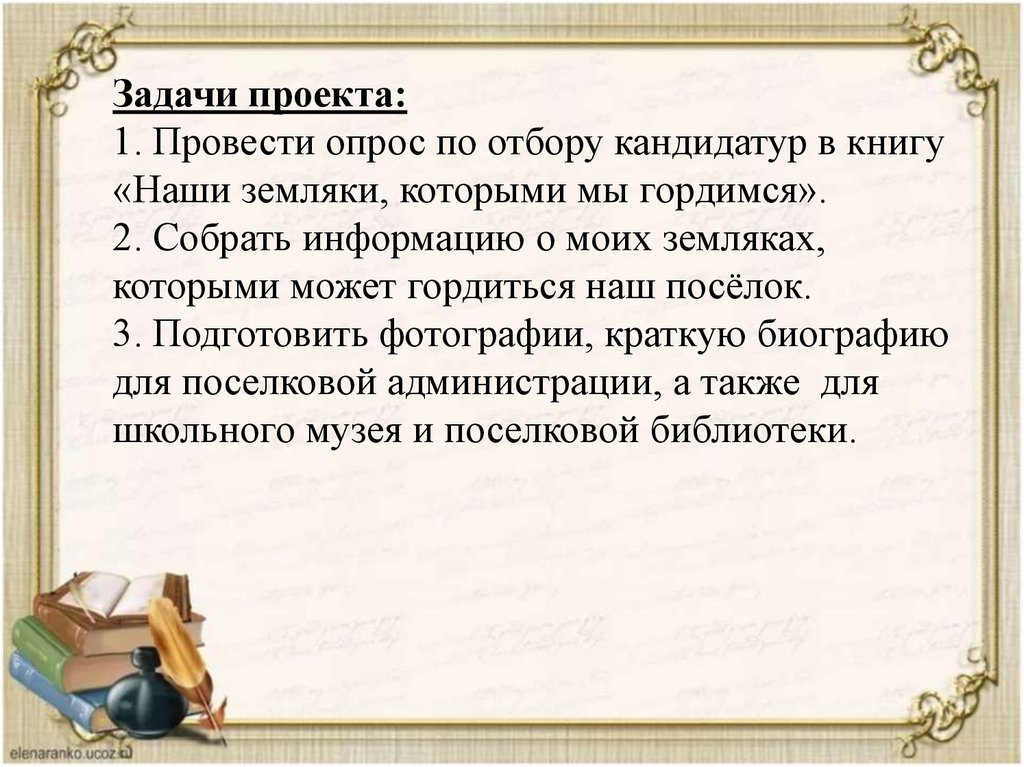 Задачи проекта:
1. Провести опрос по отбору кандидатур в книгу «Наши земляки, которыми мы гордимся».
2. Собрать информацию о моих земляках, которыми может гордиться наш посёлок.
3. Подготовить фотографии, краткую биографию для поселковой администрации, а также для школьного музея и поселковой библиотеки.

elenaranko.ucoz.ru